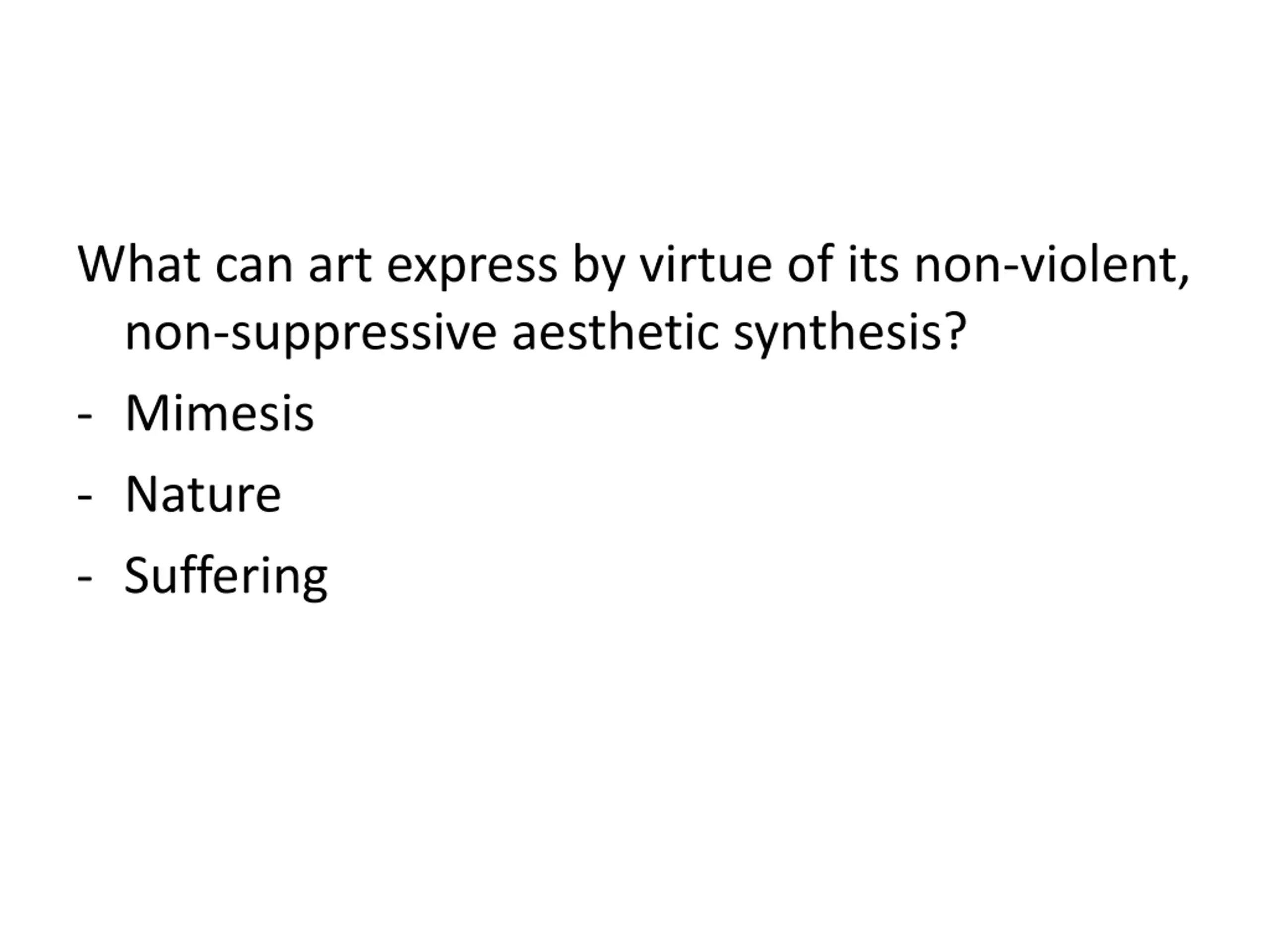 What can art express by virtue of its non-violent, non-suppressive aesthetic synthesis?

- Mimesis
- Nature
- Suffering